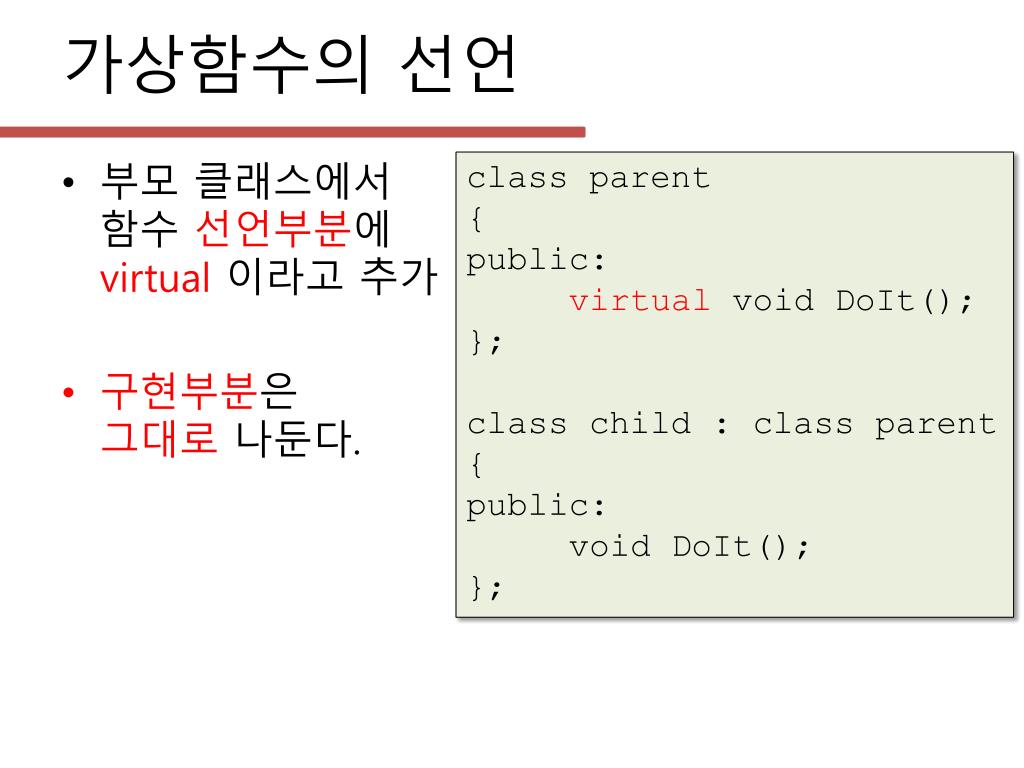 가상함수의 선언

• 부모 클래스에서 함수 선언부분에 virtual 이라고 추가

• 구현부분은 그대로 나둔다.

class parent
{
public:
	virtual void DoIt();
};

class child : class parent
{
public:
	void DoIt();
};